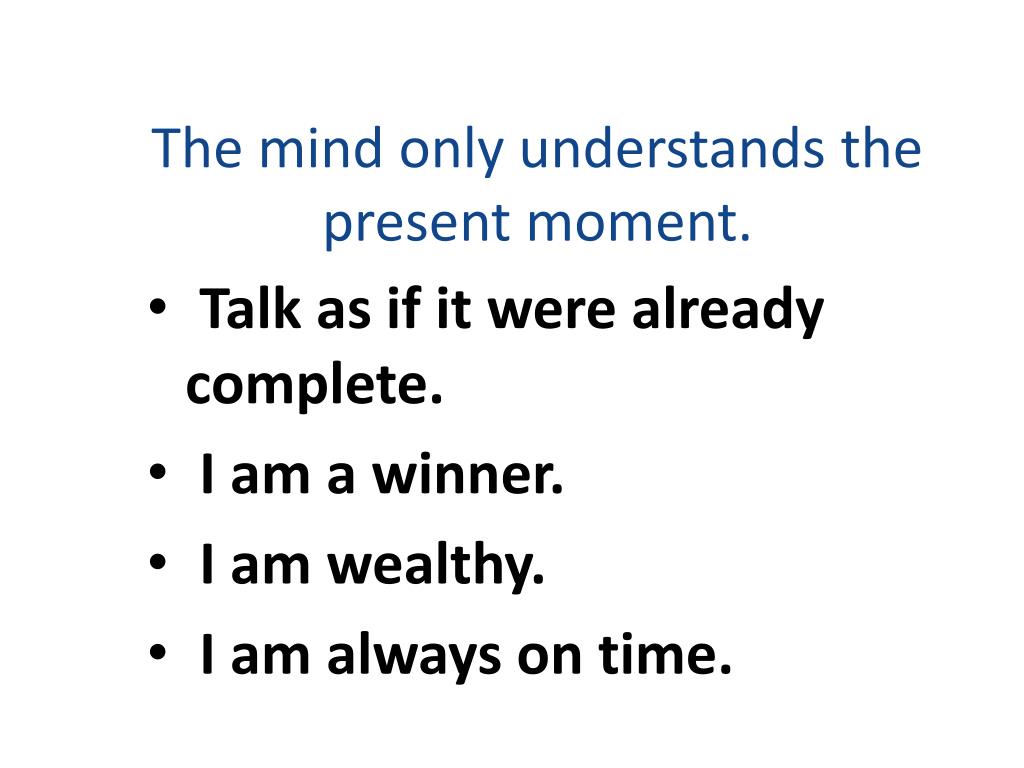 The mind only understands the present moment.

• Talk as if it were already complete.
• I am a winner.
• I am wealthy.
• I am always on time.